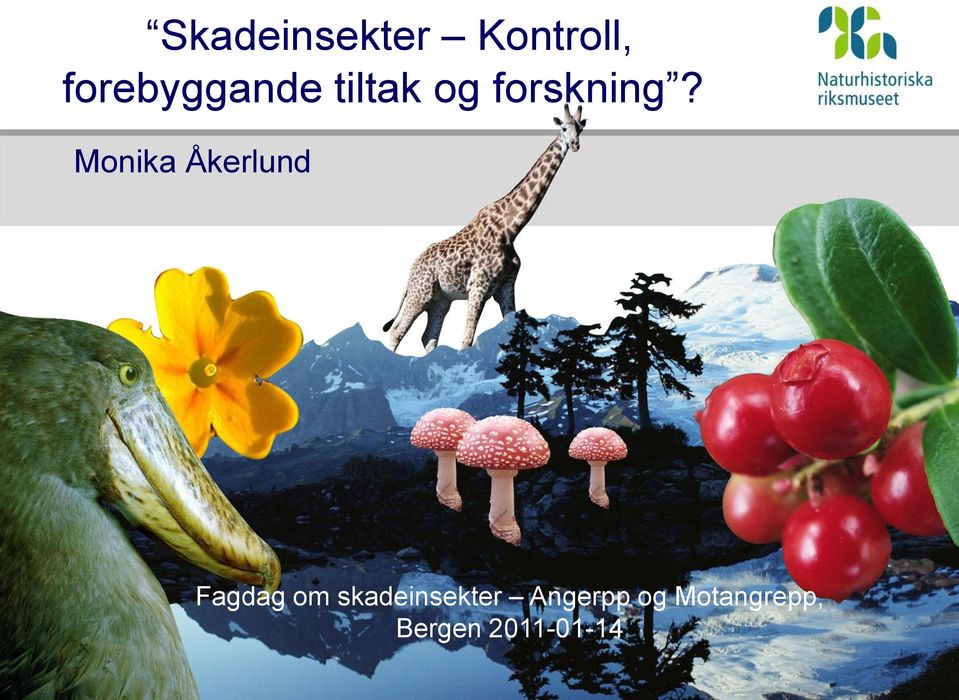 “Skadeinsekter – Kontroll, forebyggande tiltak og forskning”?

Naturhistoriska riksmuseet

Monika Åkerlund

Fagdag om skadeinsekter – Angerpp og Motangrepp, Bergen 2011-01-14